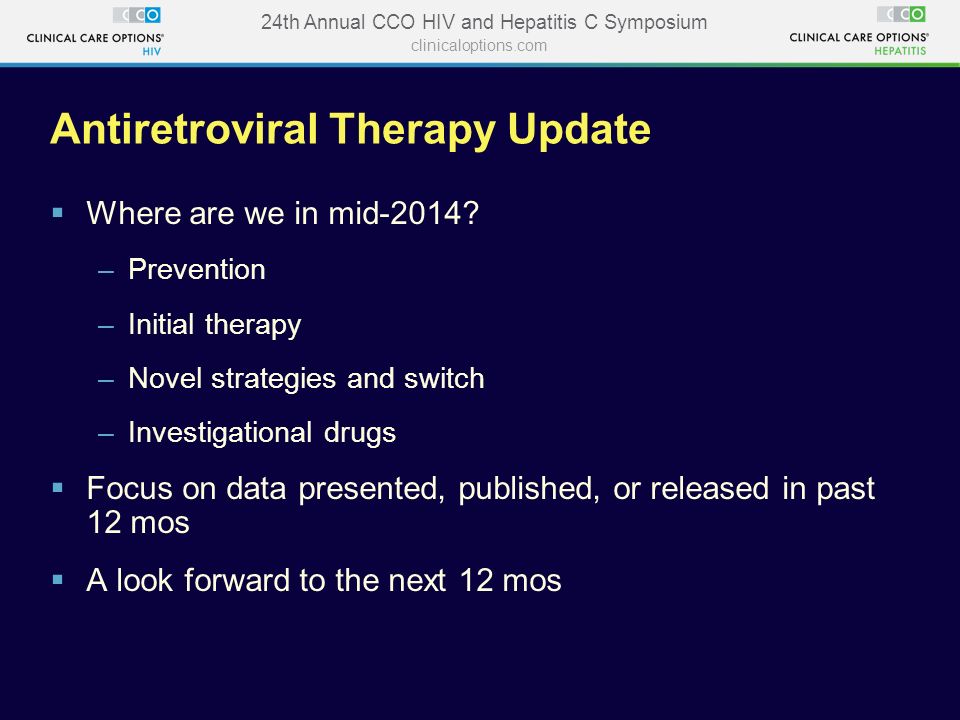 CCO
CLINICAL CARE OPTIONS®
HIV

24th Annual CCO HIV and Hepatitis C Symposium
clinicaloptions.com

CCO
CLINICAL CARE OPTIONS®
HEPATITIS

Antiretroviral Therapy Update

▪ Where are we in mid-2014?
– Prevention
– Initial therapy
– Novel strategies and switch
– Investigational drugs

▪ Focus on data presented, published, or released in past 12 mos

▪ A look forward to the next 12 mos